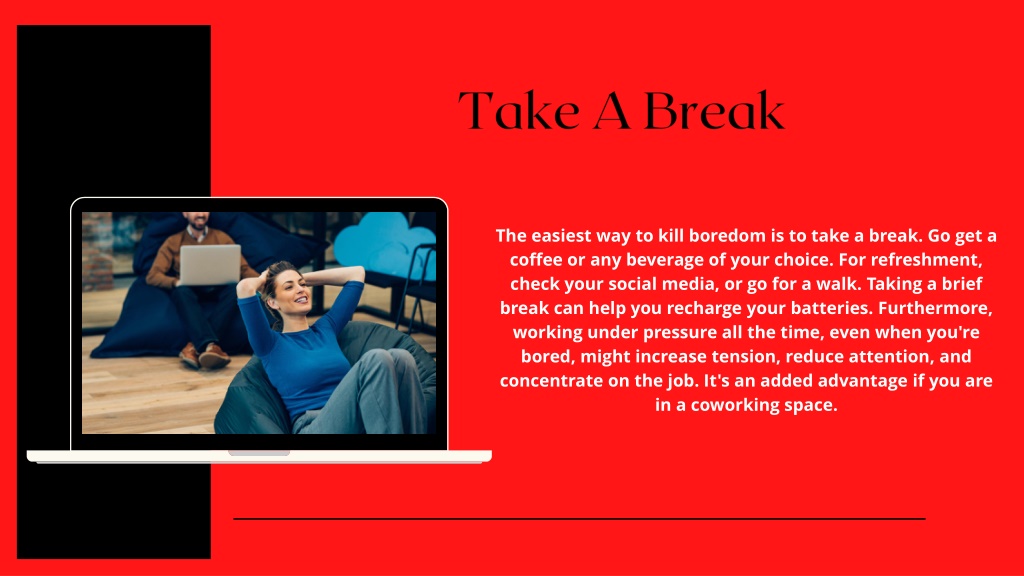 Take A Break

The easiest way to kill boredom is to take a break. Go get a coffee or any beverage of your choice. For refreshment, check your social media, or go for a walk. Taking a brief break can help you recharge your batteries. Furthermore, working under pressure all the time, even when you're bored, might increase tension, reduce attention, and concentrate on the job. It's an added advantage if you are in a coworking space.